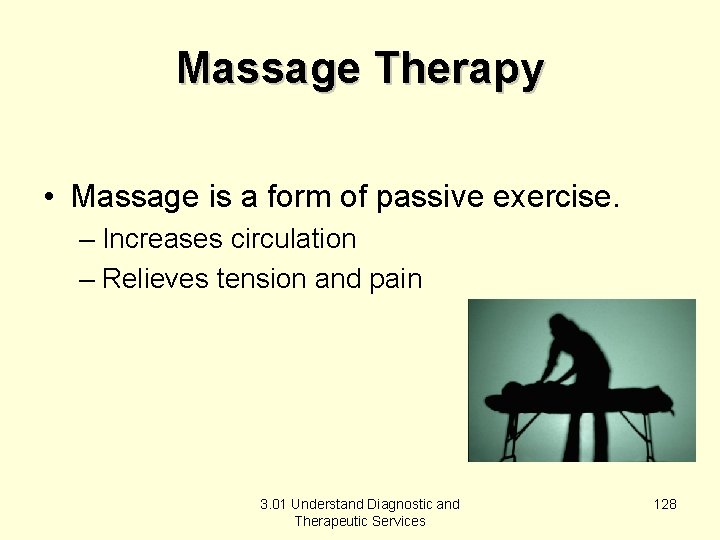 Massage Therapy

• Massage is a form of passive exercise.
– Increases circulation
– Relieves tension and pain

3.01 Understand Diagnostic and Therapeutic Services

128